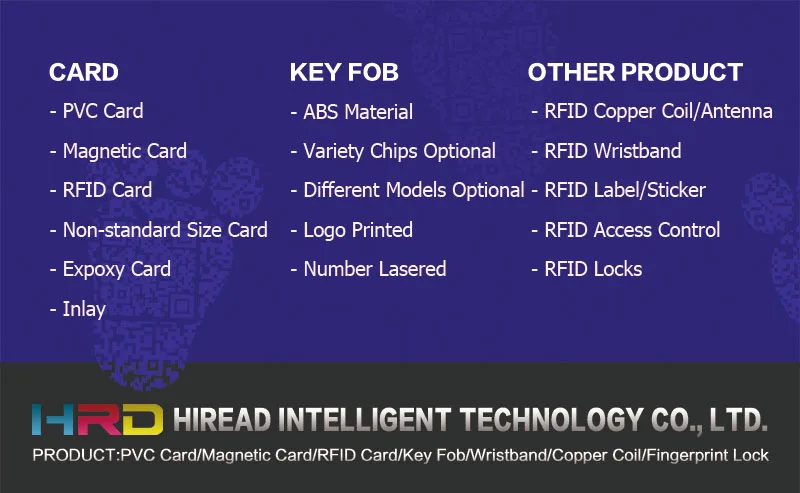 CARD
- PVC Card
- Magnetic Card
- RFID Card
- Non-standard Size Card
- Expoxy Card
- Inlay

KEY FOB
- ABS Material
- Variety Chips Optional
- Different Models Optional
- Logo Printed
- Number Lasered

OTHER PRODUCT
- RFID Copper Coil/Antenna
- RFID Wristband
- RFID Label/Sticker
- RFID Access Control
- RFID Locks

HRD HIREAD INTELLIGENT TECHNOLOGY CO., LTD.
PRODUCT:PVC Card/Magnetic Card/RFID Card/Key Fob/Wristband/Copper Coil/Fingerprint Lock